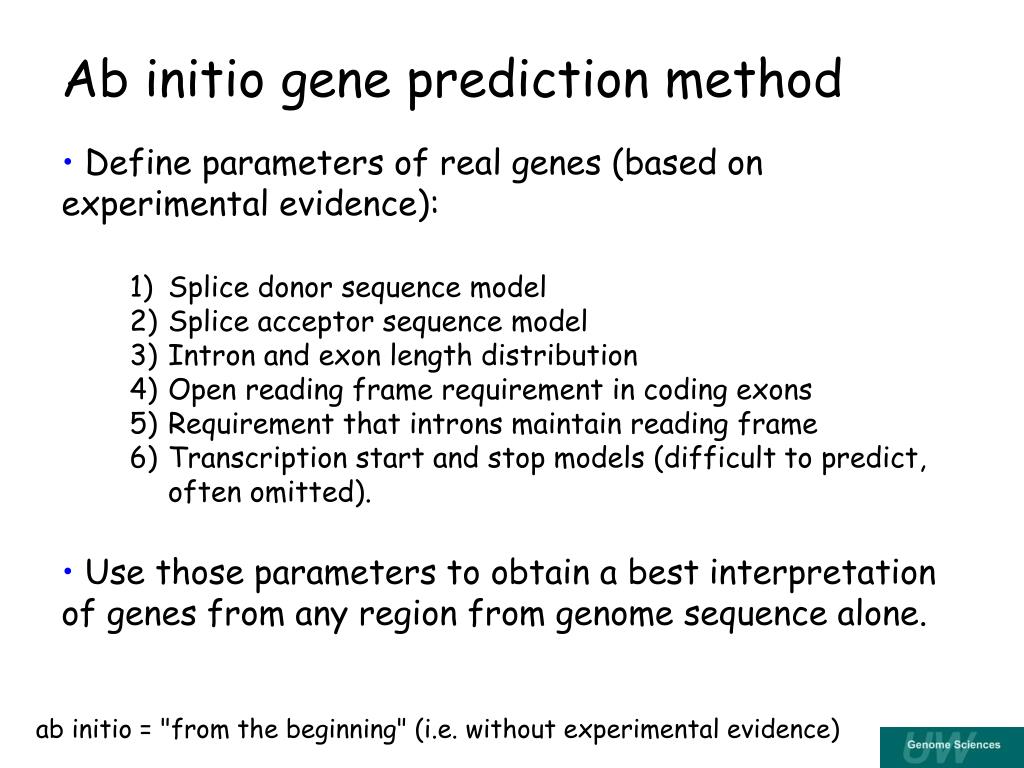 Ab initio gene prediction method

• Define parameters of real genes (based on experimental evidence):

1) Splice donor sequence model
2) Splice acceptor sequence model
3) Intron and exon length distribution
4) Open reading frame requirement in coding exons
5) Requirement that introns maintain reading frame
6) Transcription start and stop models (difficult to predict, often omitted).

• Use those parameters to obtain a best interpretation of genes from any region from genome sequence alone.

ab initio = "from the beginning" (i.e. without experimental evidence)

UW Genome Sciences